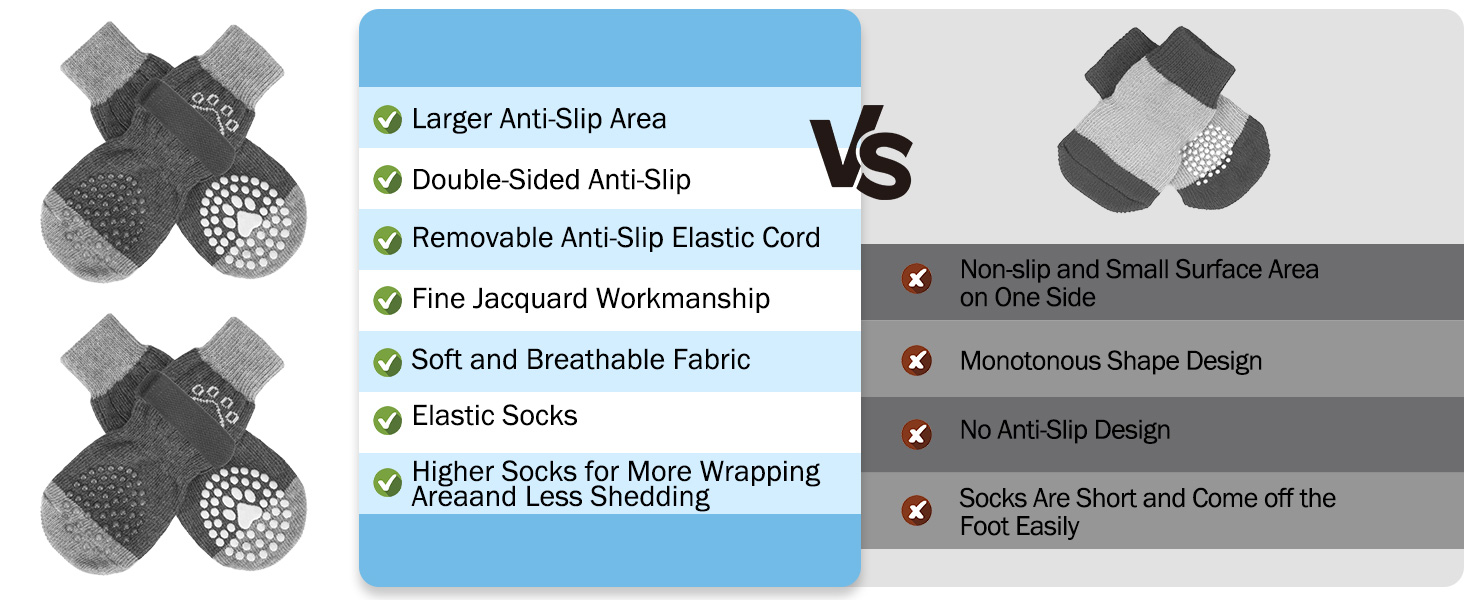 Larger Anti-Slip Area

Double-Sided Anti-Slip

Removable Anti-Slip Elastic Cord

Fine Jacquard Workmanship

Soft and Breathable Fabric

Elastic Socks

Higher Socks for More Wrapping Areaand Less Shedding

VS

Non-slip and Small Surface Area on One Side

Monotonous Shape Design

No Anti-Slip Design

Socks Are Short and Come off the Foot Easily